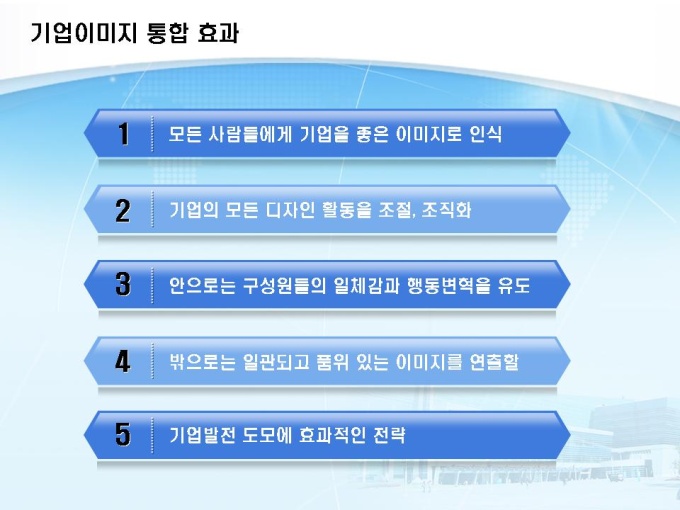 기업이미지 통합 효과

1 모든 사람들에게 기업을 좋은 이미지로 인식

2 기업의 모든 디자인 활동을 조절, 조직화

3 안으로는 구성원들의 일체감과 행동변혁을 유도

4 밖으로는 일관되고 품위 있는 이미지를 연출할

5 기업발전 도모에 효과적인 전략